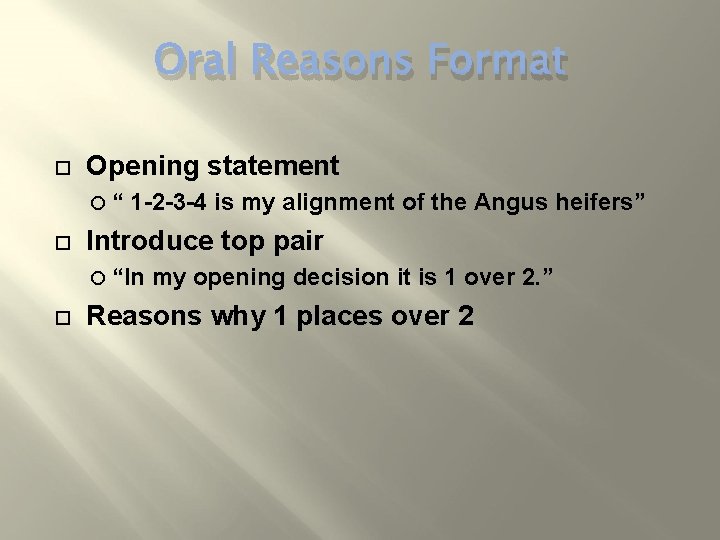 Oral Reasons Format

Opening statement

“ 1-2-3-4 is my alignment of the Angus heifers”

Introduce top pair

“In my opening decision it is 1 over 2.”

Reasons why 1 places over 2